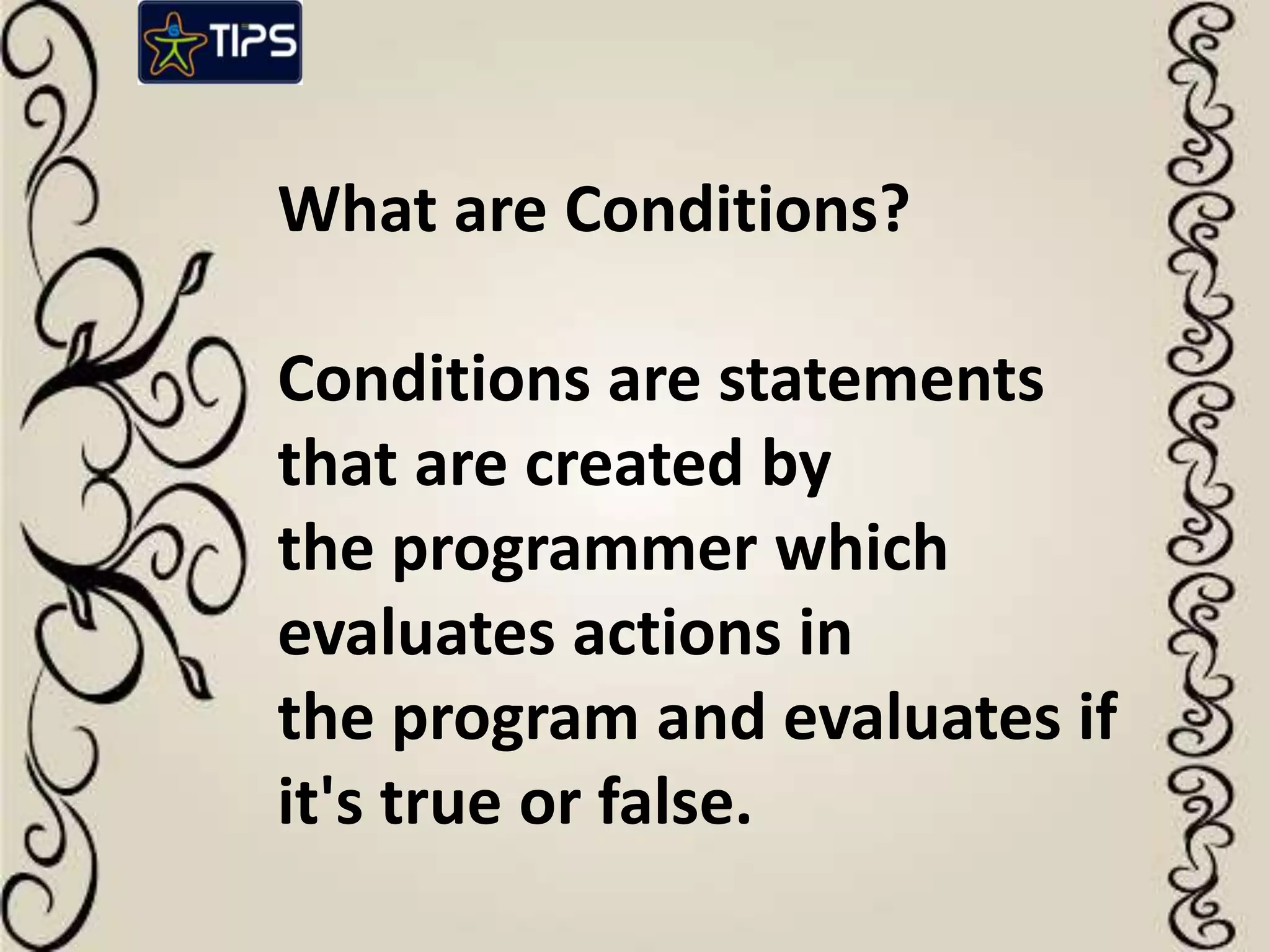 TIPS

What are Conditions?

Conditions are statements that are created by the programmer which evaluates actions in the program and evaluates if it's true or false.